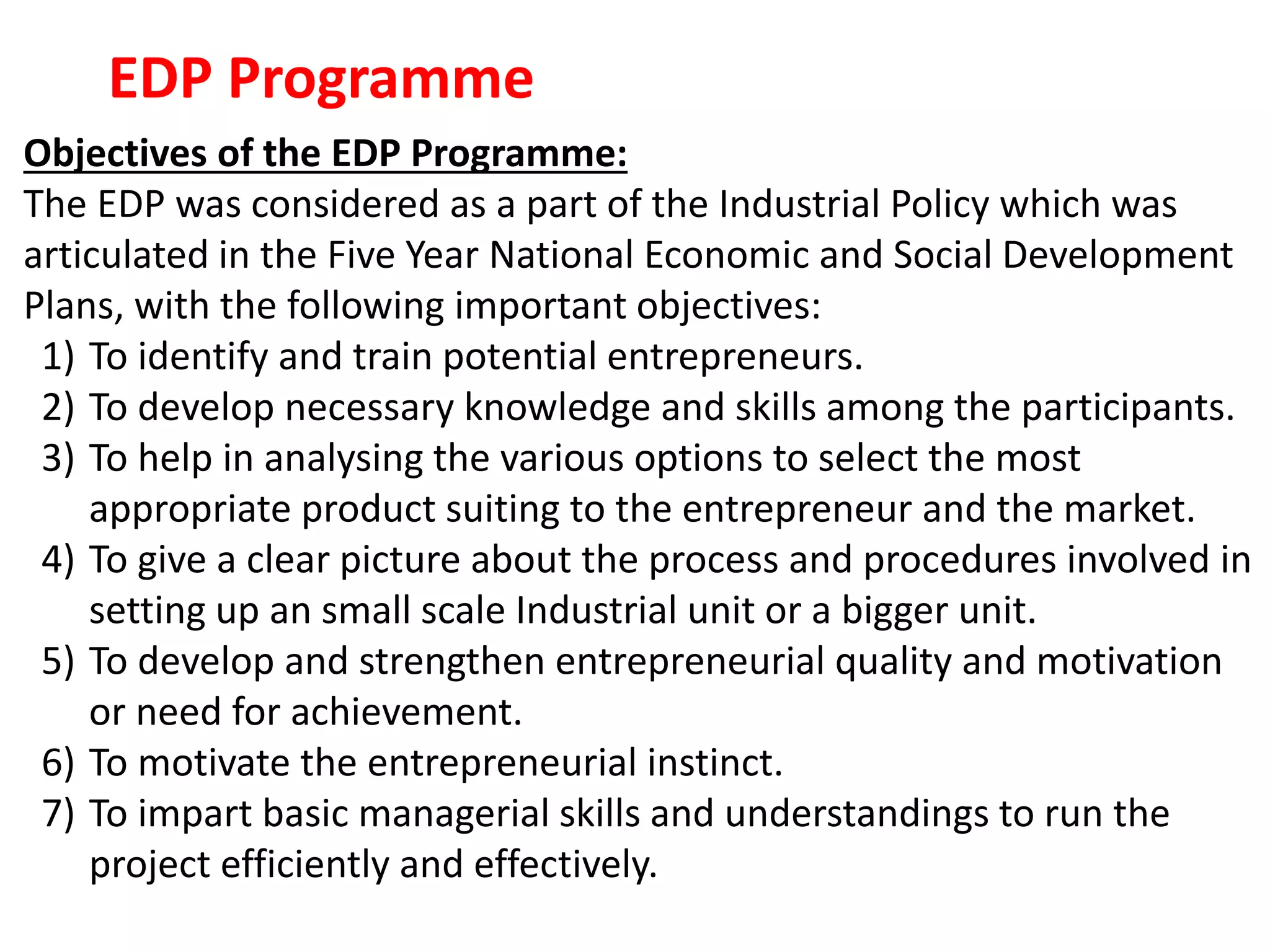 EDP Programme

Objectives of the EDP Programme:

The EDP was considered as a part of the Industrial Policy which was articulated in the Five Year National Economic and Social Development Plans, with the following important objectives:

1) To identify and train potential entrepreneurs.
2) To develop necessary knowledge and skills among the participants.
3) To help in analysing the various options to select the most appropriate product suiting to the entrepreneur and the market.
4) To give a clear picture about the process and procedures involved in setting up an small scale Industrial unit or a bigger unit.
5) To develop and strengthen entrepreneurial quality and motivation or need for achievement.
6) To motivate the entrepreneurial instinct.
7) To impart basic managerial skills and understandings to run the project efficiently and effectively.